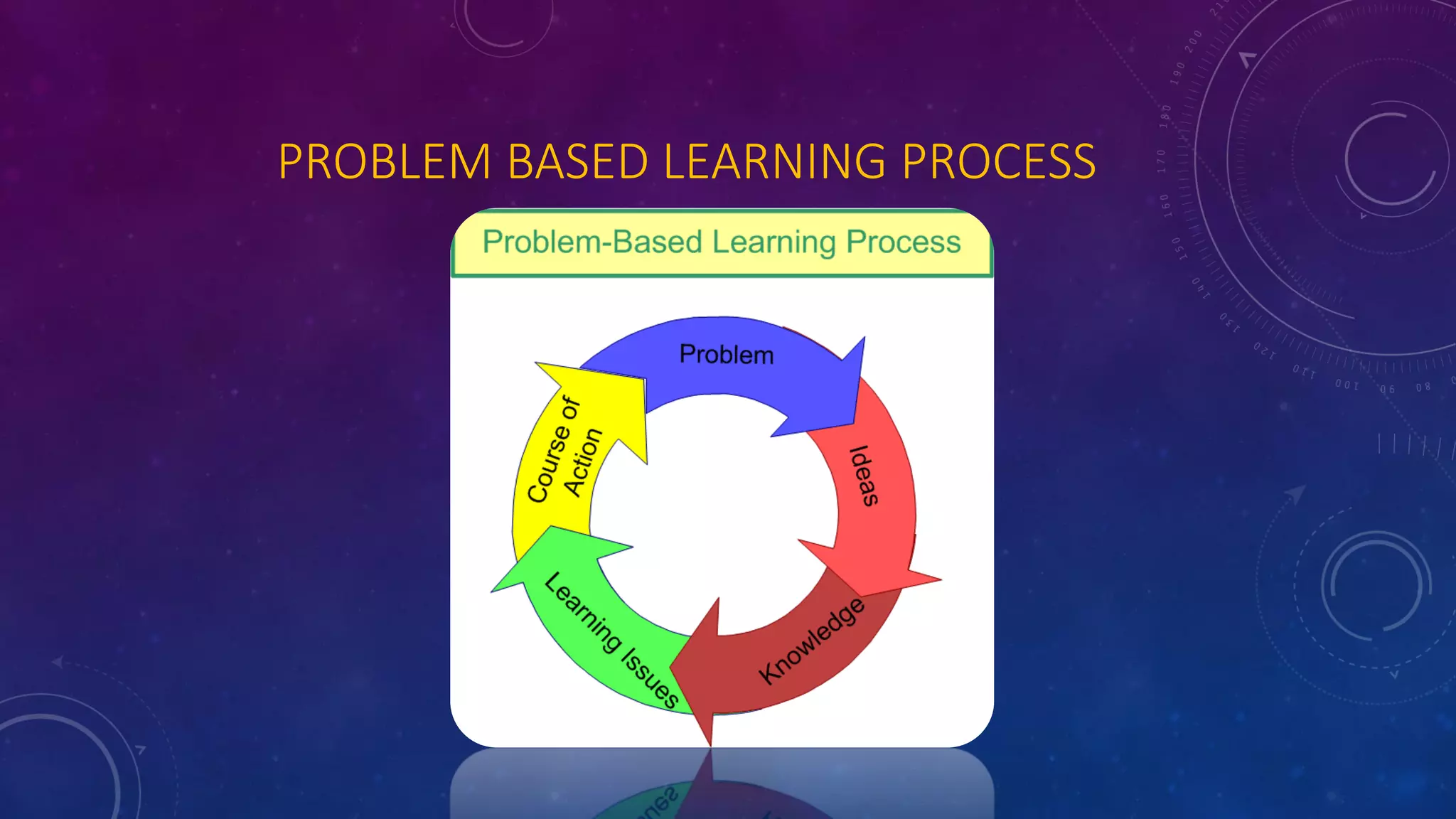 PROBLEM BASED LEARNING PROCESS

Problem-Based Learning Process

Problem

Ideas

Knowledge

Learning Issues

Course of Action